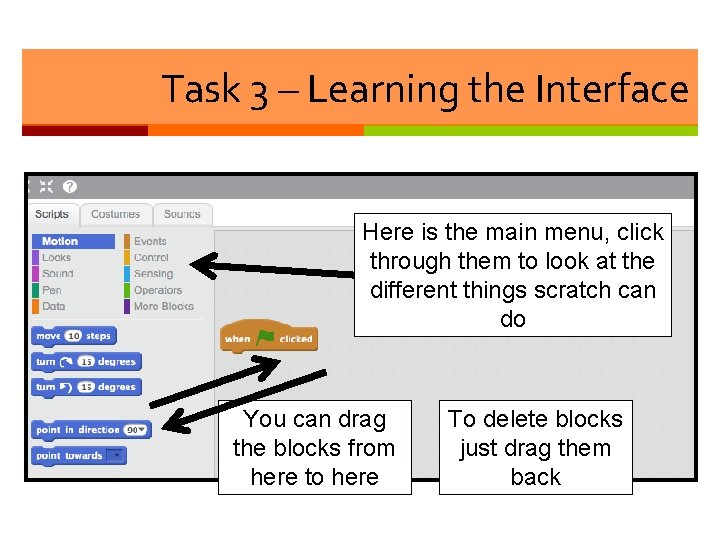 Task 3 – Learning the Interface

Scripts Costumes Sounds

Motion
Looks
Sound
Pen
Data
Events
Control
Sensing
Operators
More Blocks

move 10 steps
turn 15 degrees
turn 15 degrees
point in direction 90
point towards

when clicked

Here is the main menu, click through them to look at the different things scratch can do

You can drag the blocks from here to here

To delete blocks just drag them back